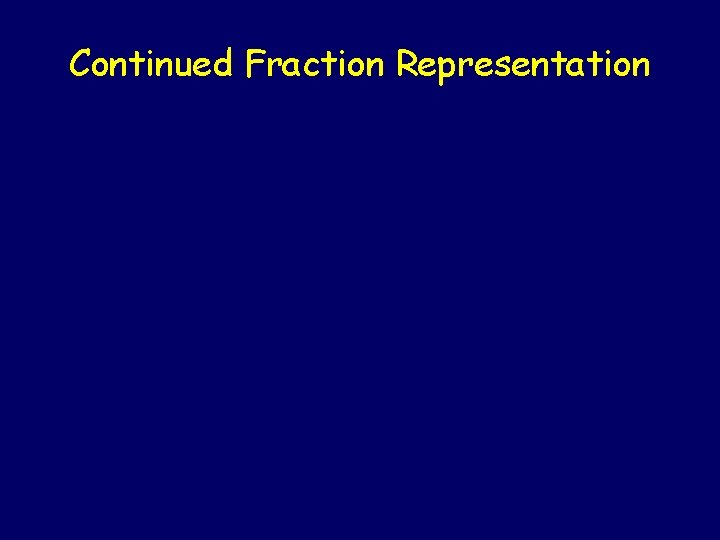 Continued Fraction Representation